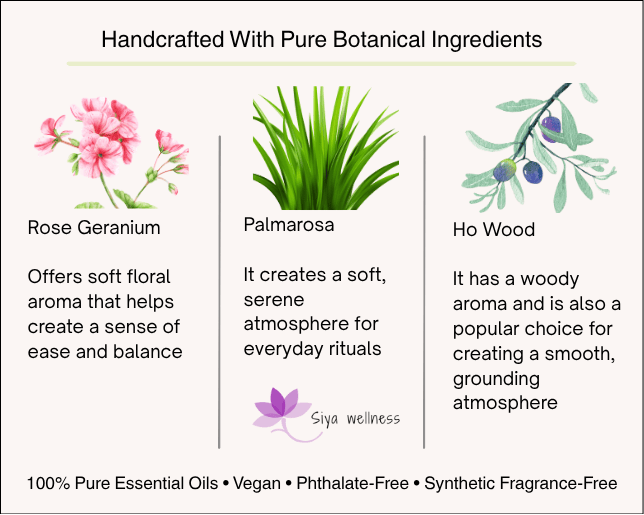 Handcrafted With Pure Botanical Ingredients

Rose Geranium

Offers soft floral aroma that helps create a sense of ease and balance

Palmarosa

It creates a soft, serene atmosphere for everyday rituals

Siya wellness

Ho Wood

It has a woody aroma and is also a popular choice for creating a smooth, grounding atmosphere

100% Pure Essential Oils • Vegan • Phthalate-Free • Synthetic Fragrance-Free